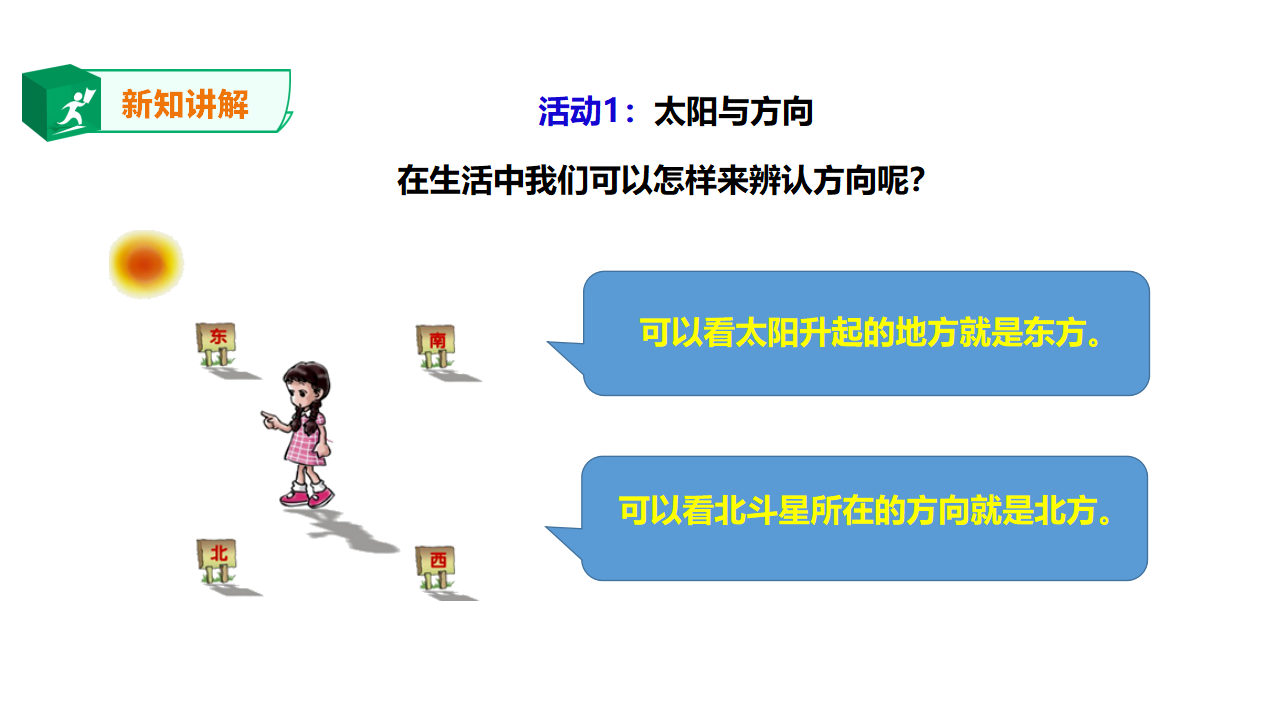 新知讲解

活动1：太阳与方向

在生活中我们可以怎样来辨认方向呢?

东

南

北

西

可以看太阳升起的地方就是东方。

可以看北斗星所在的方向就是北方。